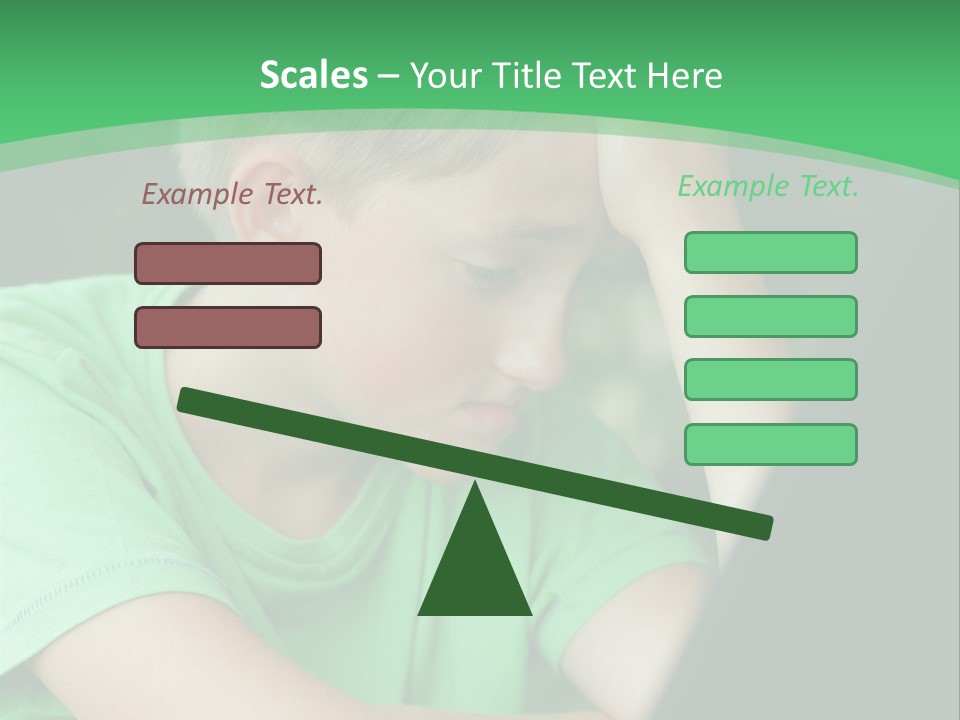 Scales – Your Title Text Here

Example Text.

Example Text.